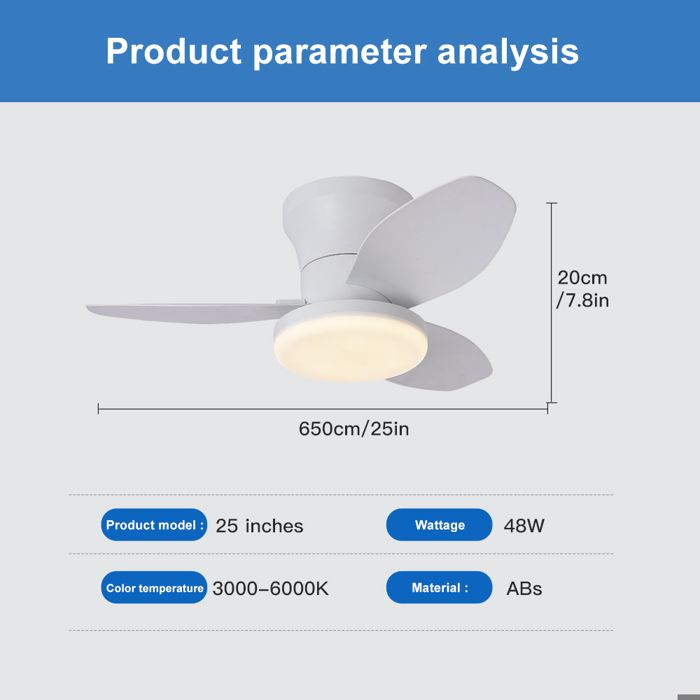 Product parameter analysis

20cm /7.8in

650cm/25in

Product model : 25 inches

Wattage 48W

Color temperature 3000–6000K

Material : ABs